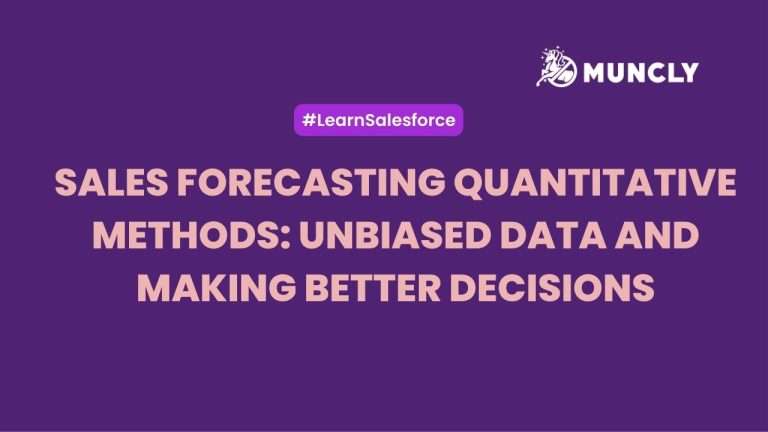 MUNCLY

#LearnSalesforce

SALES FORECASTING QUANTITATIVE METHODS: UNBIASED DATA AND MAKING BETTER DECISIONS